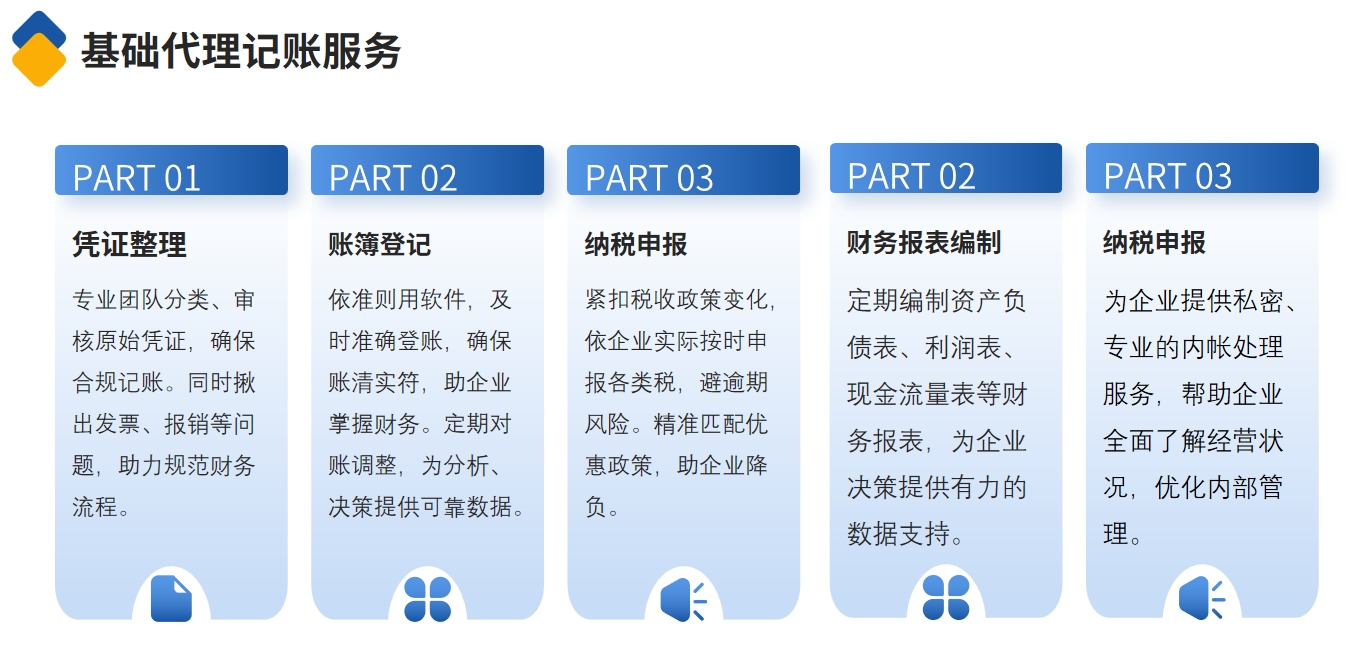 基础代理记账服务

PART 01

凭证整理

专业团队分类、审核原始凭证，确保合规记账。同时揪出发票、报销等问题，助力规范财务流程。

PART 02

账簿登记

依准则用软件，及时准确登账，确保账清实符，助企业掌握财务。定期对账调整，为分析、决策提供可靠数据。

PART 03

纳税申报

紧扣税收政策变化，依企业实际按时申报各类税，避逾期风险。精准匹配优惠政策，助企业降负。

PART 02

财务报表编制

定期编制资产负债表、利润表、现金流量表等财务报表，为企业决策提供有力的数据支持。

PART 03

纳税申报

为企业提供私密、专业的内帐处理服务，帮助企业全面了解经营状况，优化内部管理。